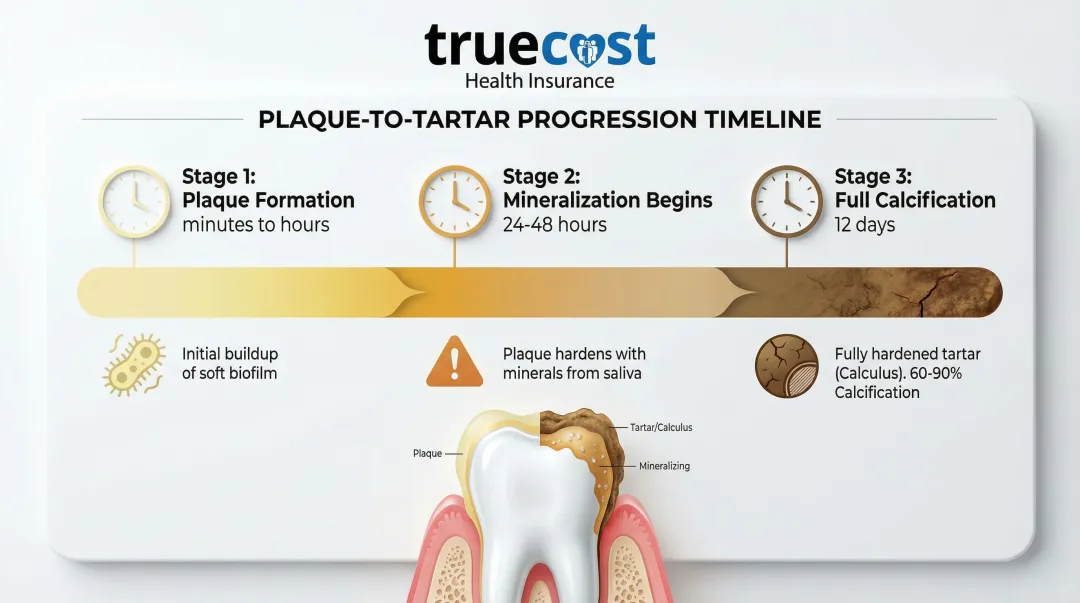 truecost
Health Insurance

PLAQUE-TO-TARTAR PROGRESSION TIMELINE

Stage 1:
Plaque Formation
minutes to hours

Stage 2:
Mineralization Begins
24-48 hours

Stage 3:
Full Calcification
12 days

Initial buildup of soft biofilm

Plaque hardens with minerals from saliva

Fully hardened tartar (Calculus). 60-90% Calcification

Plaque

Tartar/Calculus

Mineralizing